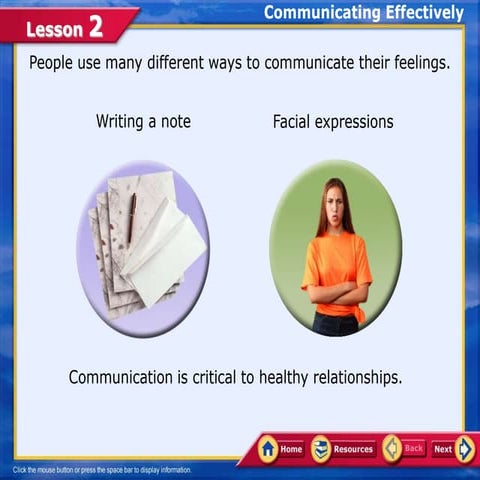 Lesson 2

Communicating Effectively

People use many different ways to communicate their feelings.

Writing a note

Facial expressions

Communication is critical to healthy relationships.

Home Resources Back Next

Click the mouse button or press the space bar to display information.